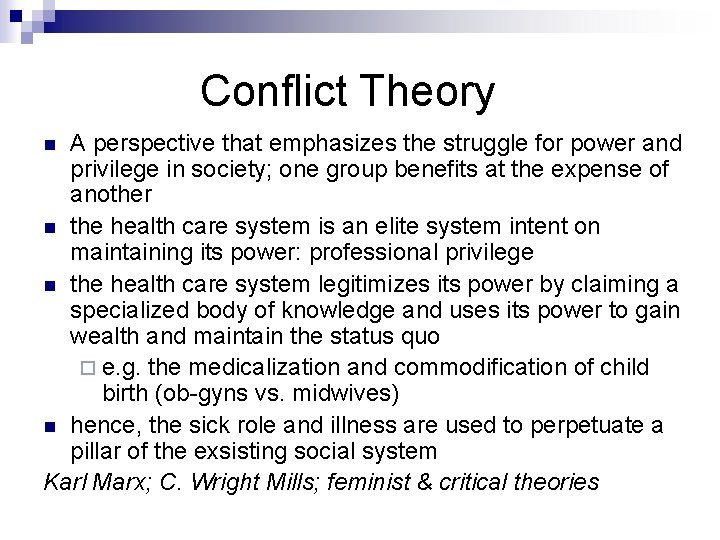 Conflict Theory

- A perspective that emphasizes the struggle for power and privilege in society; one group benefits at the expense of another
- the health care system is an elite system intent on maintaining its power: professional privilege
- the health care system legitimizes its power by claiming a specialized body of knowledge and uses its power to gain wealth and maintain the status quo
  - e.g. the medicalization and commodification of child birth (ob-gyns vs. midwives)
- hence, the sick role and illness are used to perpetuate a pillar of the exsisting social system

Karl Marx; C. Wright Mills; feminist & critical theories